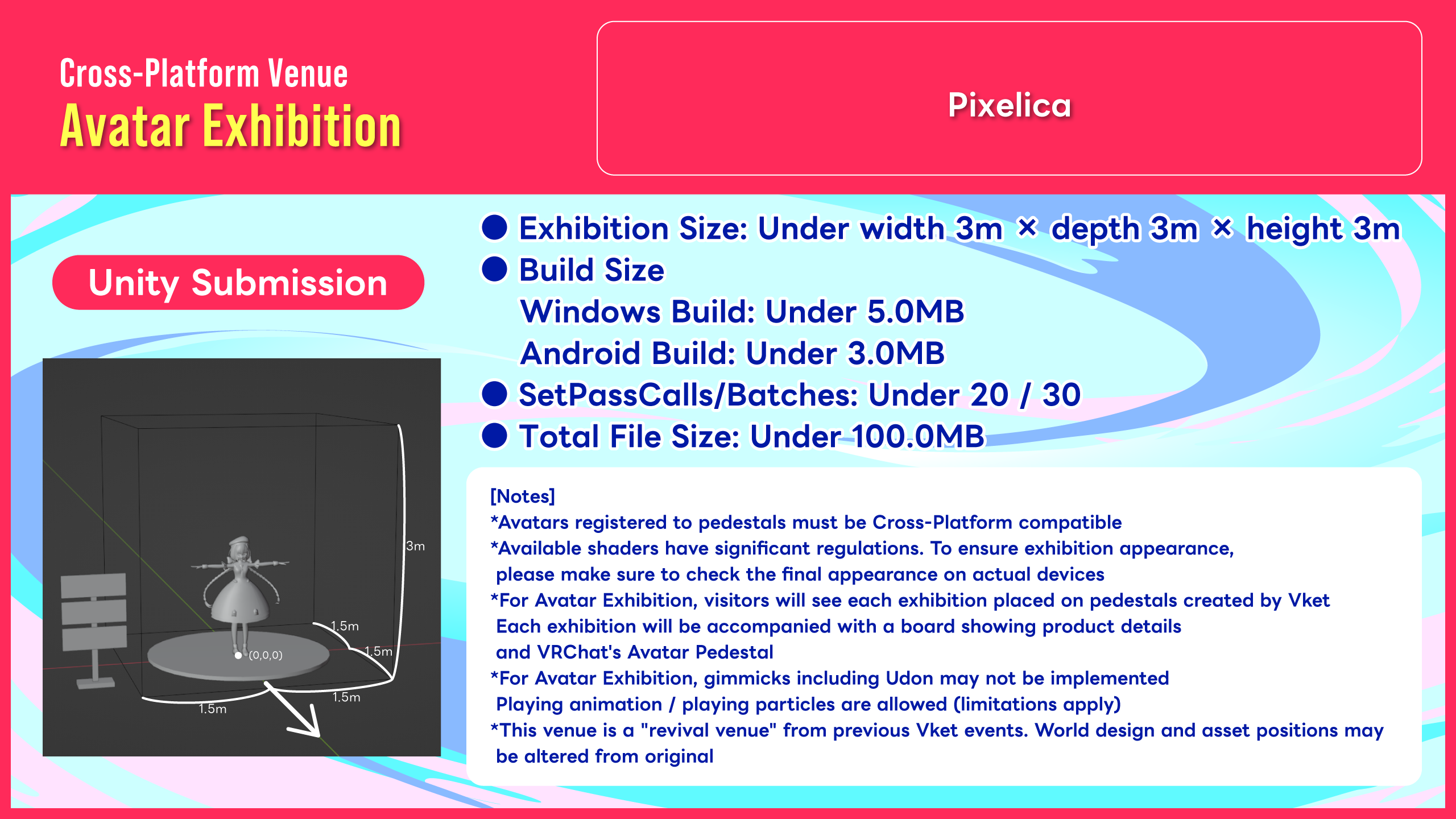 Cross-Platform Venue
Avatar Exhibition

Pixelica

Unity Submission

3m
1.5m
1.5m
(0,0,0)
1.5m
1.5m

● Exhibition Size: Under width 3m × depth 3m × height 3m
● Build Size
Windows Build: Under 5.0MB
Android Build: Under 3.0MB
● SetPassCalls/Batches: Under 20 / 30
● Total File Size: Under 100.0MB

[Notes]
*Avatars registered to pedestals must be Cross-Platform compatible
*Available shaders have significant regulations. To ensure exhibition appearance, please make sure to check the final appearance on actual devices
*For Avatar Exhibition, visitors will see each exhibition placed on pedestals created by Vket
Each exhibition will be accompanied with a board showing product details and VRChat's Avatar Pedestal
*For Avatar Exhibition, gimmicks including Udon may not be implemented
Playing animation / playing particles are allowed (limitations apply)
*This venue is a "revival venue" from previous Vket events. World design and asset positions may be altered from original